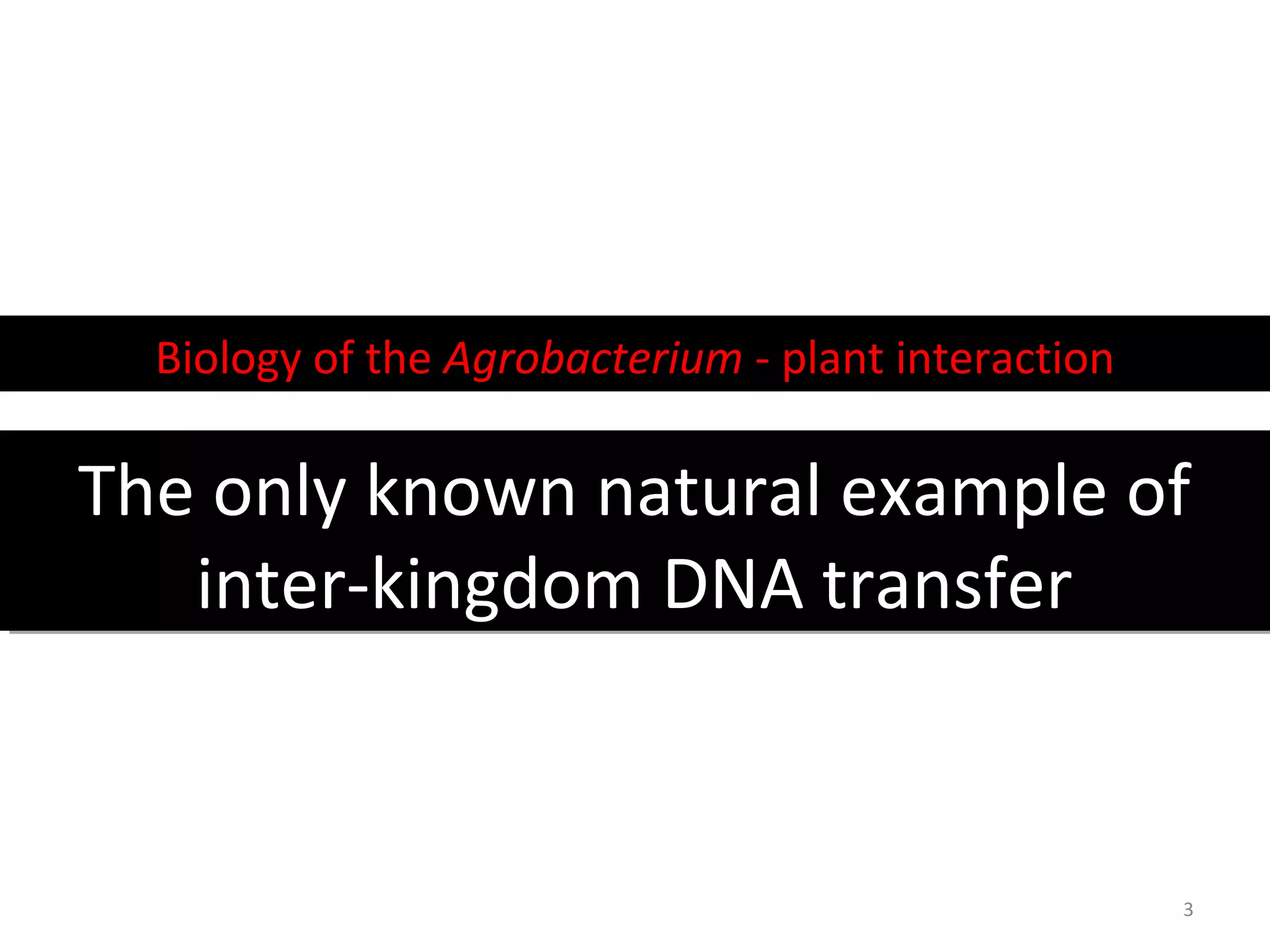 Biology of the Agrobacterium - plant interaction

The only known natural example of inter-kingdom DNA transfer

3